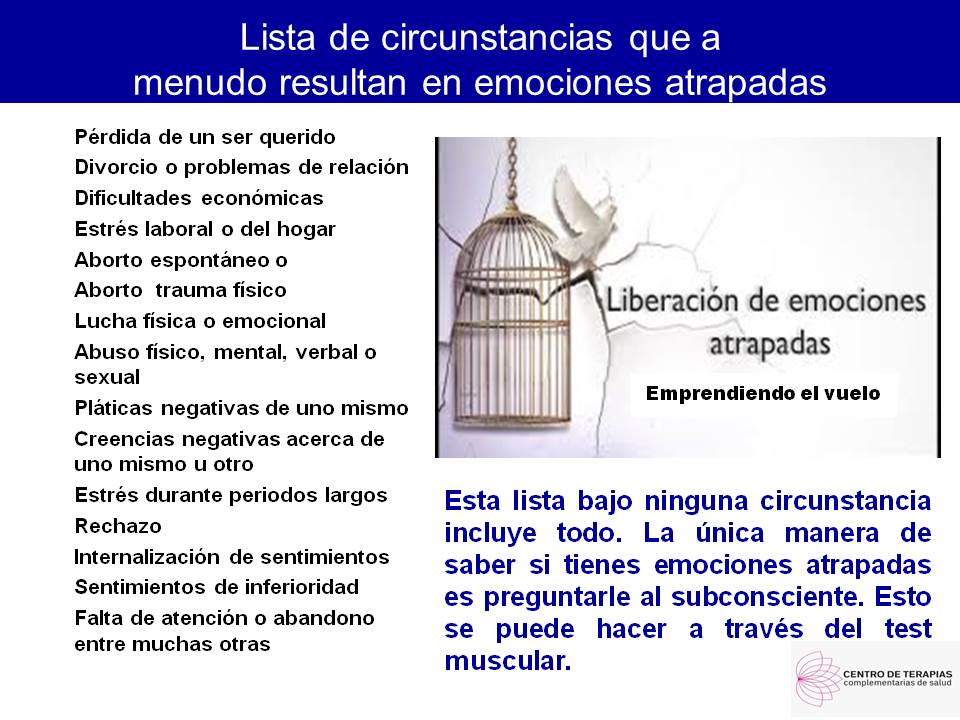 Lista de circunstancias que a menudo resultan en emociones atrapadas

Pérdida de un ser querido
Divorcio o problemas de relación
Dificultades económicas
Estrés laboral o del hogar
Aborto espontáneo o
Aborto trauma físico
Lucha física o emocional
Abuso físico, mental, verbal o sexual
Pláticas negativas de uno mismo
Creencias negativas acerca de uno mismo u otro
Estrés durante periodos largos
Rechazo
Internalización de sentimientos
Sentimientos de inferioridad
Falta de atención o abandono entre muchas otras

Liberación de emociones atrapadas

Emprendiendo el vuelo

Esta lista bajo ninguna circunstancia incluye todo. La única manera de saber si tienes emociones atrapadas es preguntarle al subconsciente. Esto se puede hacer a través del test muscular.

CENTRO DE TERAPIAS
complementarias de salud